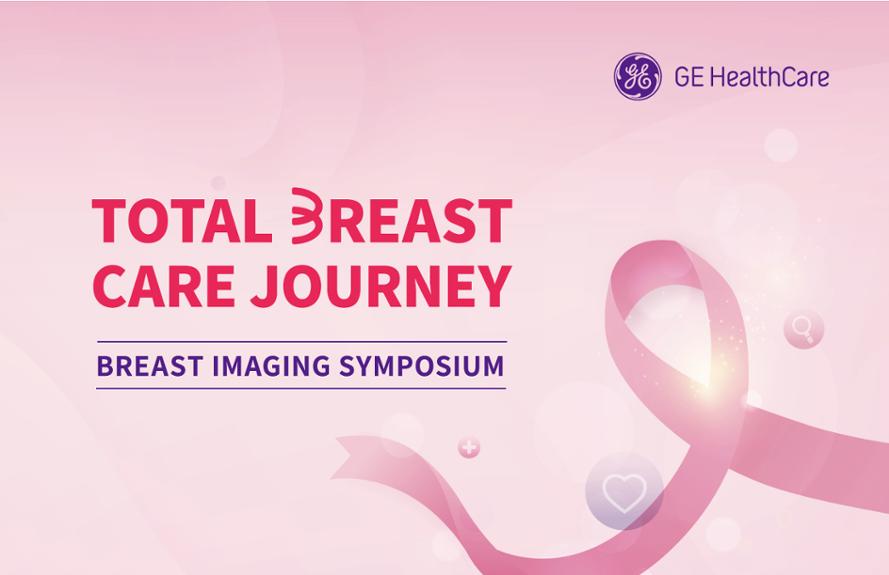 GE HealthCare

TOTAL BREAST CARE JOURNEY

BREAST IMAGING SYMPOSIUM